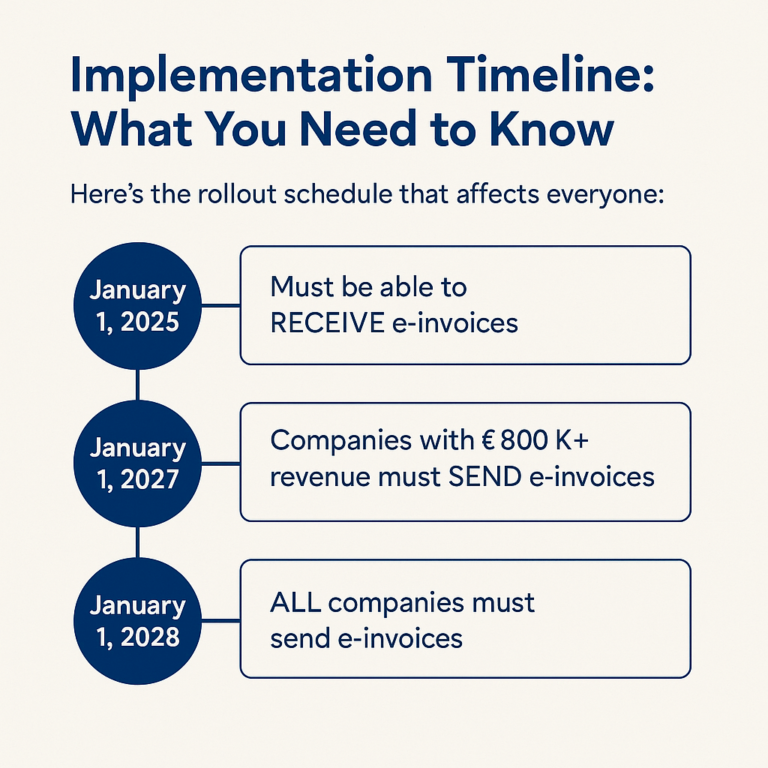 Implementation Timeline: What You Need to Know

Here's the rollout schedule that affects everyone:

January 1, 2025

Must be able to RECEIVE e-invoices

January 1, 2027

Companies with € 800 K+ revenue must SEND e-invoices

January 1, 2028

ALL companies must send e-invoices